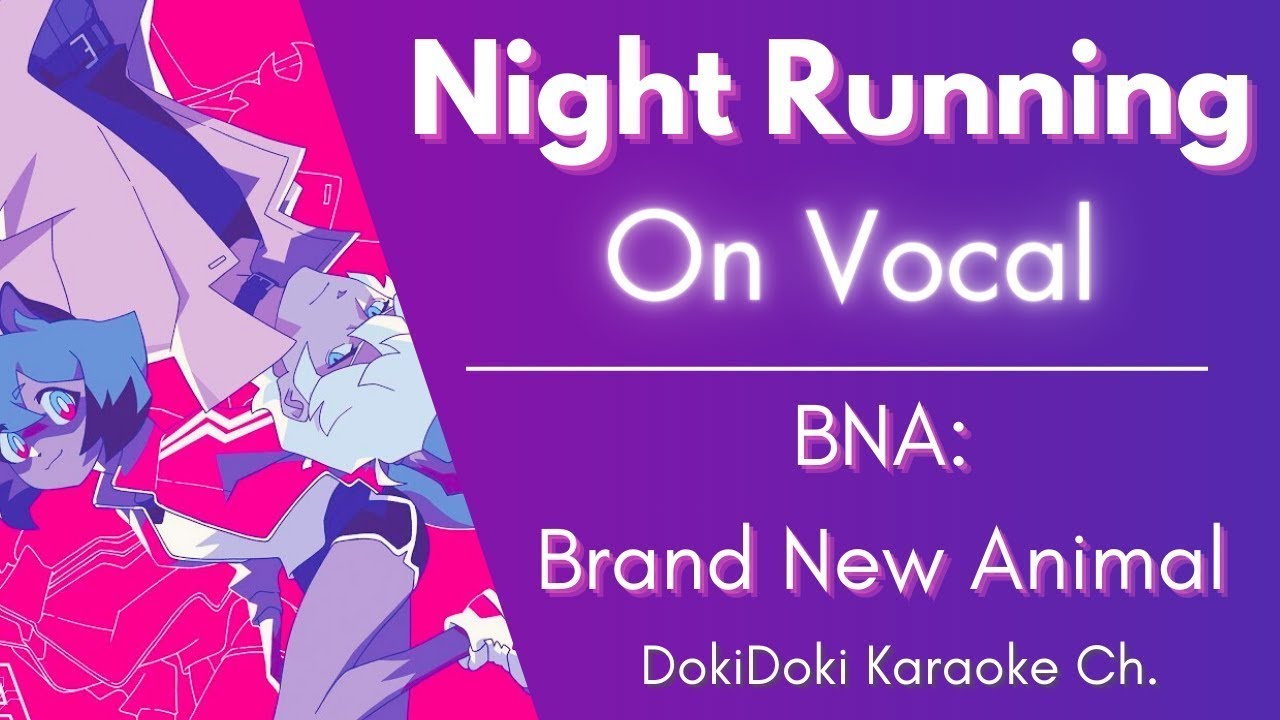 Night Running

On Vocal

BNA:
Brand New Animal

DokiDoki Karaoke Ch.